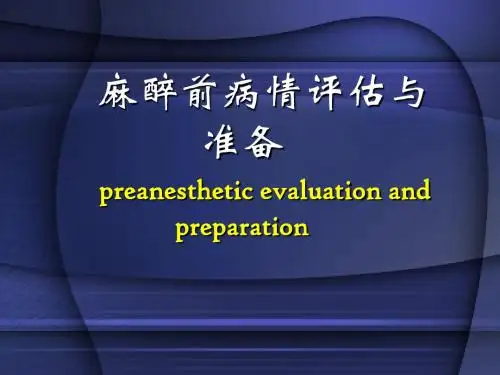 麻醉前病情评估与准备

preanesthetic evaluation and preparation